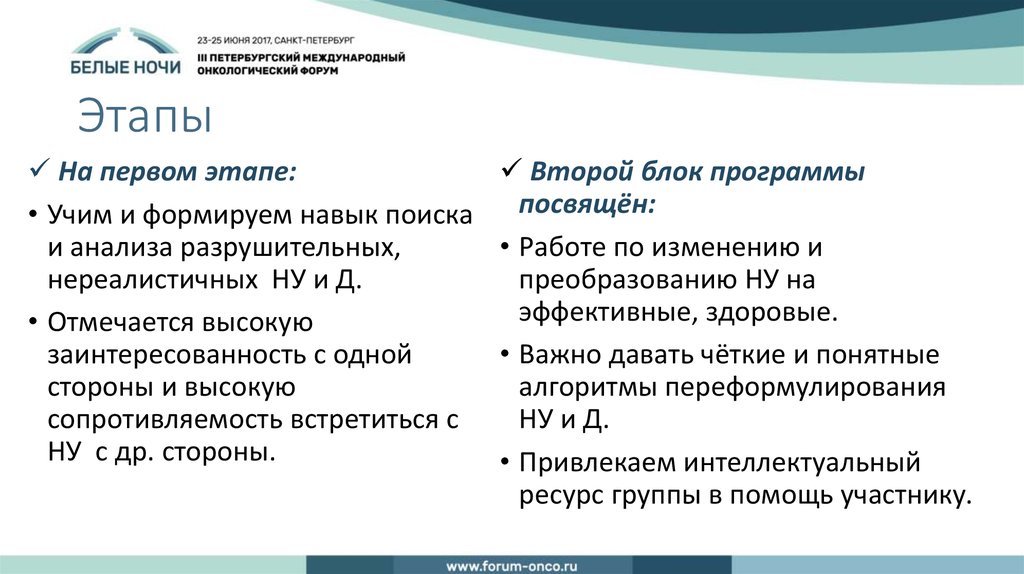 БЕЛЫЕ НОЧИ

23-25 ИЮНЯ 2017, САНКТ-ПЕТЕРБУРГ
III ПЕТЕРБУРГСКИЙ МЕЖДУНАРОДНЫЙ ОНКОЛОГИЧЕСКИЙ ФОРУМ

Этапы

✓ На первом этапе:

• Учим и формируем навык поиска и анализа разрушительных, нереалистичных НУ и Д.

• Отмечается высокую заинтересованность с одной стороны и высокую сопротивляемость встретиться с НУ с др. стороны.

✓ Второй блок программы посвящён:

• Работе по изменению и преобразованию НУ на эффективные, здоровые.

• Важно давать чёткие и понятные алгоритмы переформулирования НУ и Д.

• Привлекаем интеллектуальный ресурс группы в помощь участнику.

www.forum-onco.ru